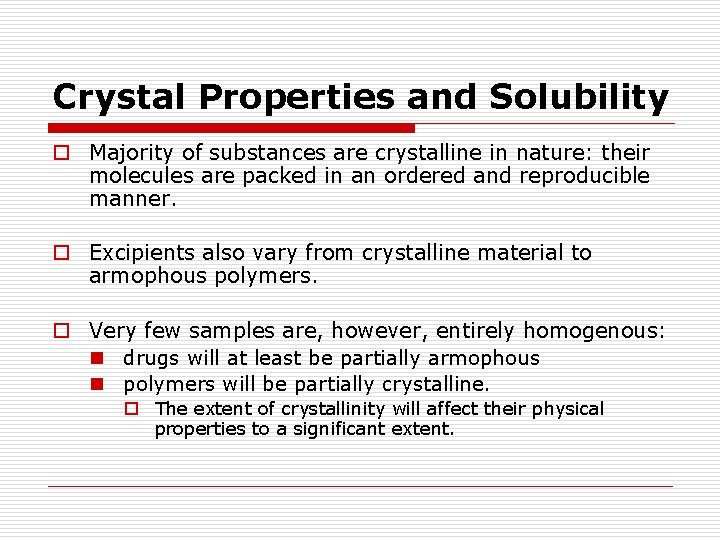 Crystal Properties and Solubility

Majority of substances are crystalline in nature: their molecules are packed in an ordered and reproducible manner.

Excipients also vary from crystalline material to armophous polymers.

Very few samples are, however, entirely homogenous:

drugs will at least be partially armophous

polymers will be partially crystalline.

The extent of crystallinity will affect their physical properties to a significant extent.